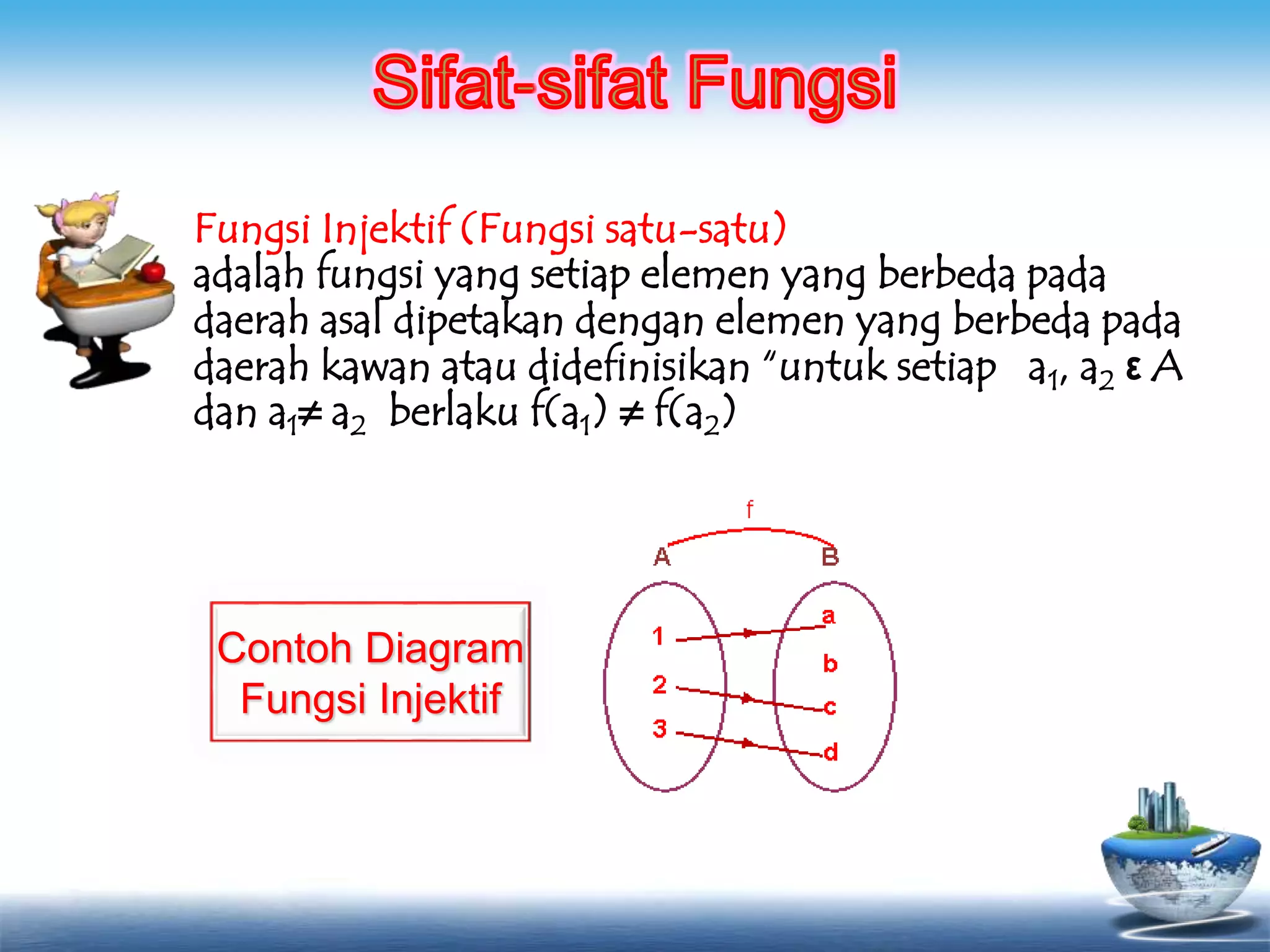 Sifat-sifat Fungsi

Fungsi Injektif (Fungsi satu-satu)
adalah fungsi yang setiap elemen yang berbeda pada daerah asal dipetakan dengan elemen yang berbeda pada daerah kawan atau didefinisikan "untuk setiap $a_1, a_2 \varepsilon A$ dan $a_1 \neq a_2$ berlaku $f(a_1) \neq f(a_2)$

Contoh Diagram Fungsi Injektif

f
A
B
1
2
3
a
b
c
d